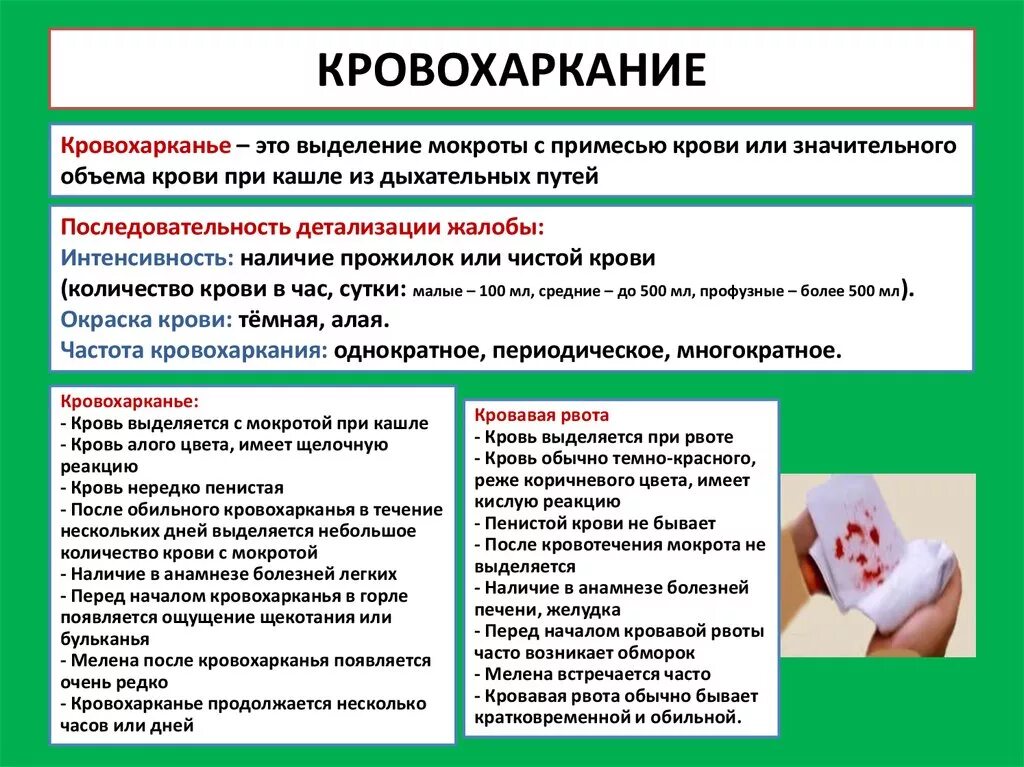 КРОВОХАРКАНИЕ

Кровохарканье – это выделение мокроты с примесью крови или значительного объема крови при кашле из дыхательных путей

Последовательность детализации жалобы:
Интенсивность: наличие прожилок или чистой крови (количество крови в час, сутки: малые – 100 мл, средние – до 500 мл, профузные – более 500 мл).
Окраска крови: тёмная, алая.
Частота кровохаркания: однократное, периодическое, многократное.

Кровохарканье:
- Кровь выделяется с мокротой при кашле
- Кровь алого цвета, имеет щелочную реакцию
- Кровь нередко пенистая
- После обильного кровохарканья в течение нескольких дней выделяется небольшое количество крови с мокротой
- Наличие в анамнезе болезней легких
- Перед началом кровохарканья в горле появляется ощущение щекотания или бульканья
- Мелена после кровохарканья появляется очень редко
- Кровохарканье продолжается несколько часов или дней

Кровавая рвота
- Кровь выделяется при рвоте
- Кровь обычно темно-красного, реже коричневого цвета, имеет кислую реакцию
- Пенистой крови не бывает
- После кровотечения мокрота не выделяется
- Наличие в анамнезе болезней печени, желудка
- Перед началом кровавой рвоты часто возникает обморок
- Мелена встречается часто
- Кровавая рвота обычно бывает кратковременной и обильной.